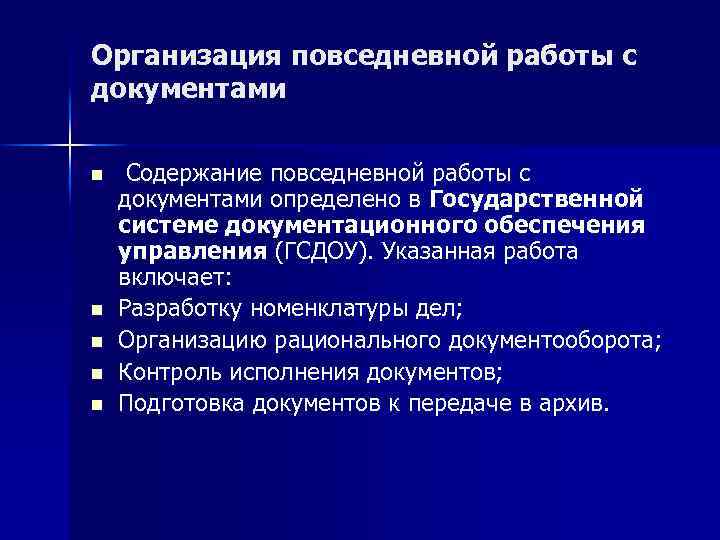 Организация повседневной работы с документами

■ Содержание повседневной работы с документами определено в Государственной системе документационного обеспечения управления (ГСДОУ). Указанная работа включает:
■ Разработку номенклатуры дел;
■ Организацию рационального документооборота;
■ Контроль исполнения документов;
■ Подготовка документов к передаче в архив.